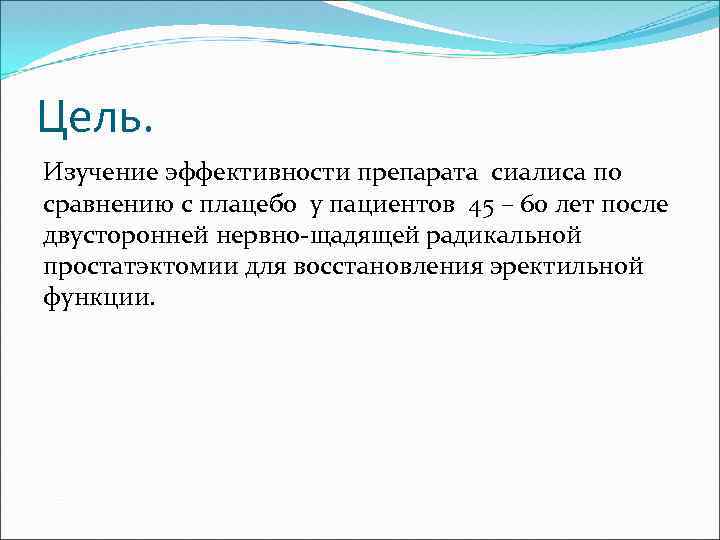 Цель.

Изучение эффективности препарата сиалиса по сравнению с плацебо у пациентов 45 – 60 лет после двусторонней нервно-щадящей радикальной простатэктомии для восстановления эректильной функции.